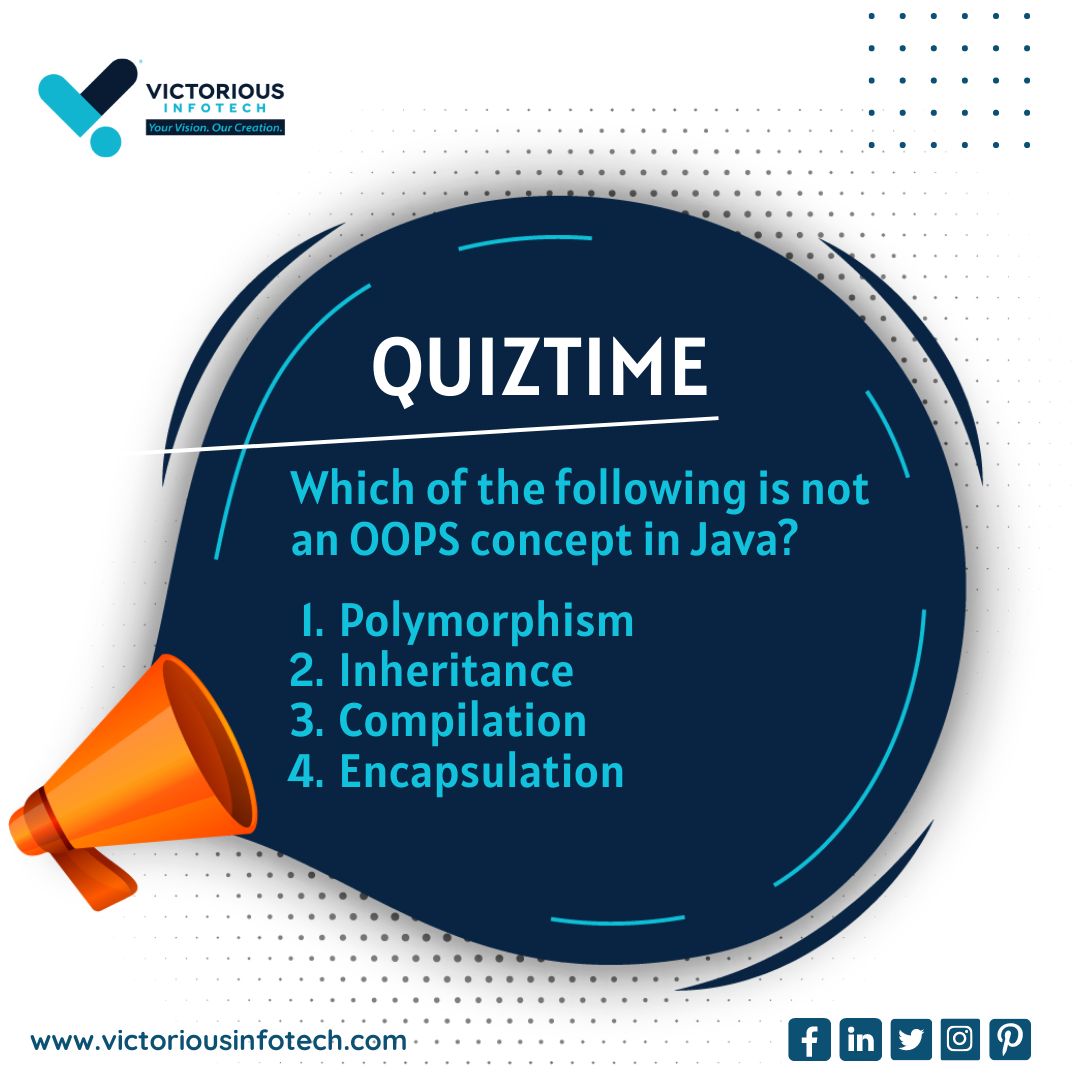 VICTORIOUS INFOTECH
Your Vision. Our Creation.

QUIZTIME

Which of the following is not an OOPS concept in Java?

1. Polymorphism
2. Inheritance
3. Compilation
4. Encapsulation

www.victoriousinfotech.com